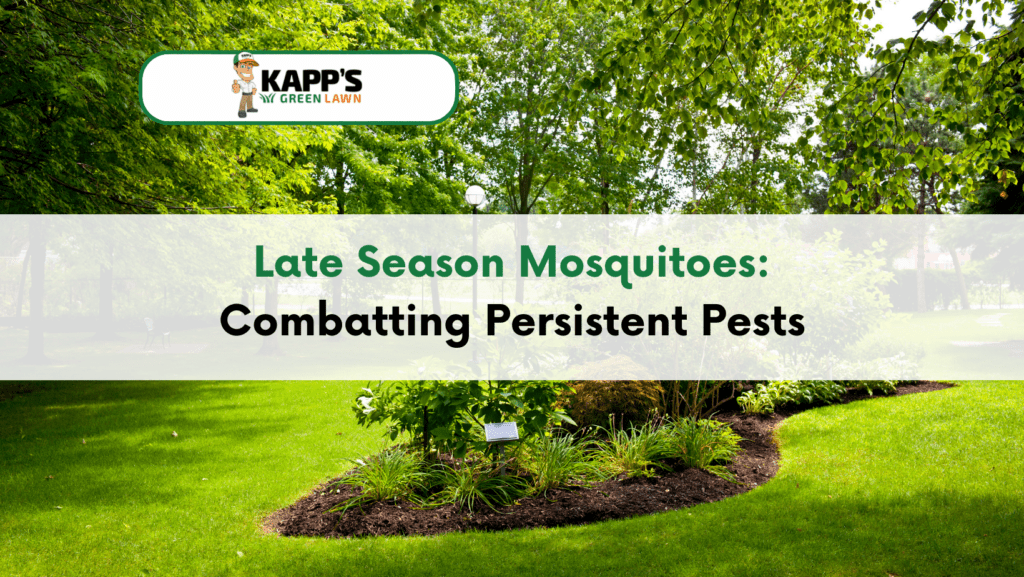 KAPP'S GREEN LAWN

Late Season Mosquitoes:
Combatting Persistent Pests